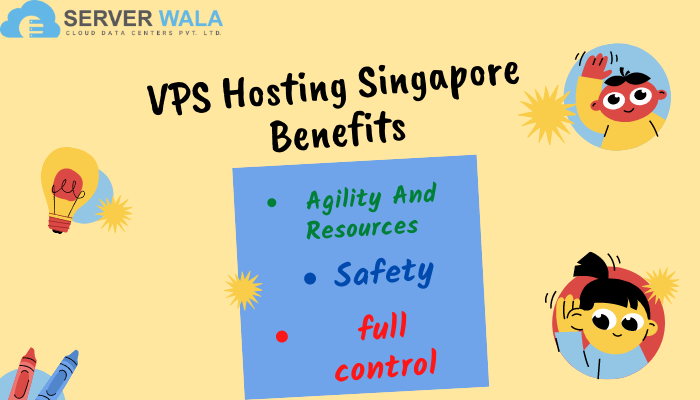 SERVER WALA
CLOUD DATA CENTERS PVT. LTD.

VPS Hosting Singapore Benefits

• Agility And Resources

• Safety

• full control